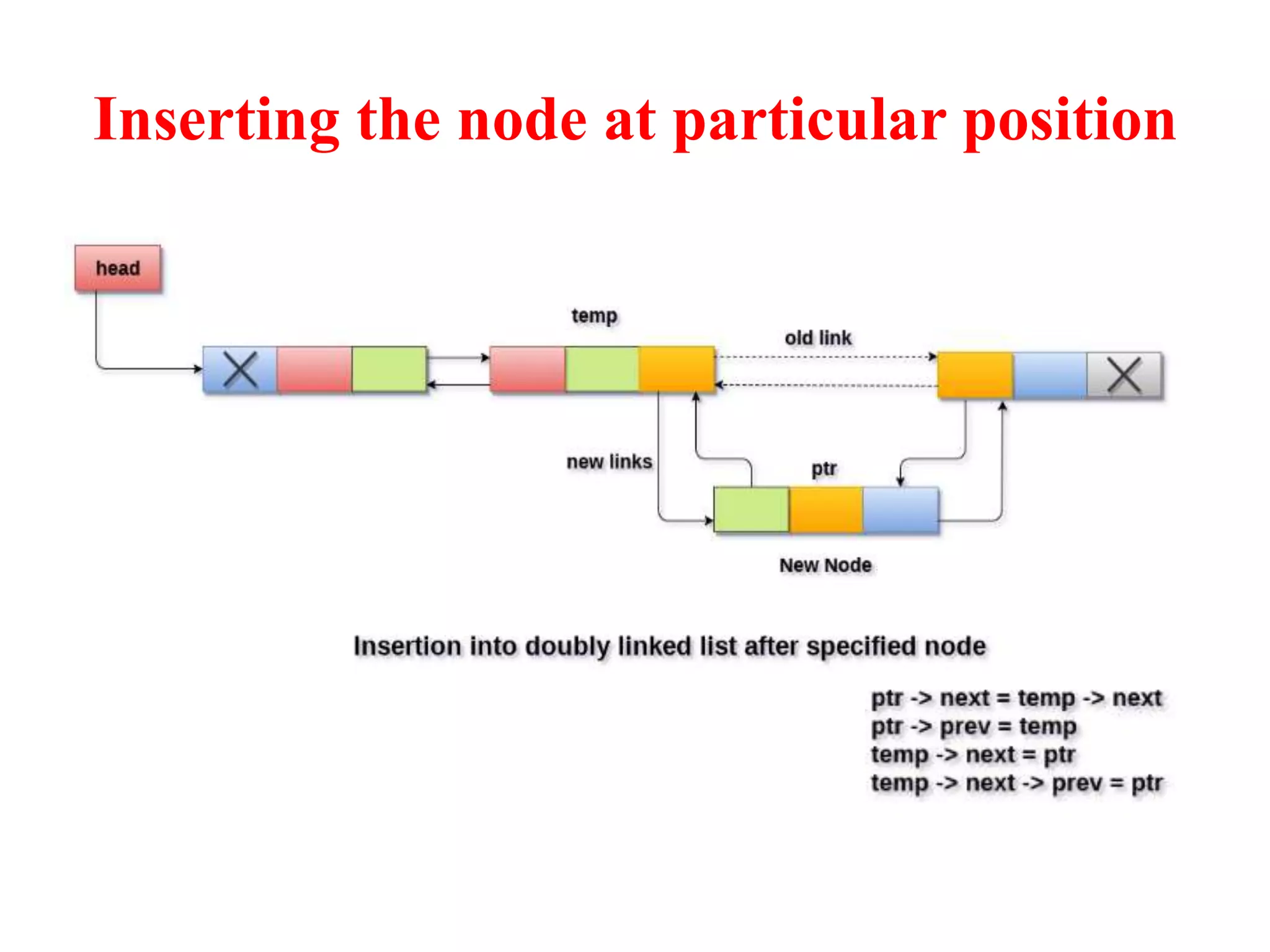 Inserting the node at particular position

head

temp

old link

new links

ptr

New Node

Insertion into doubly linked list after specified node

ptr -> next = temp -> next
ptr -> prev = temp
temp -> next = ptr
temp -> next -> prev = ptr